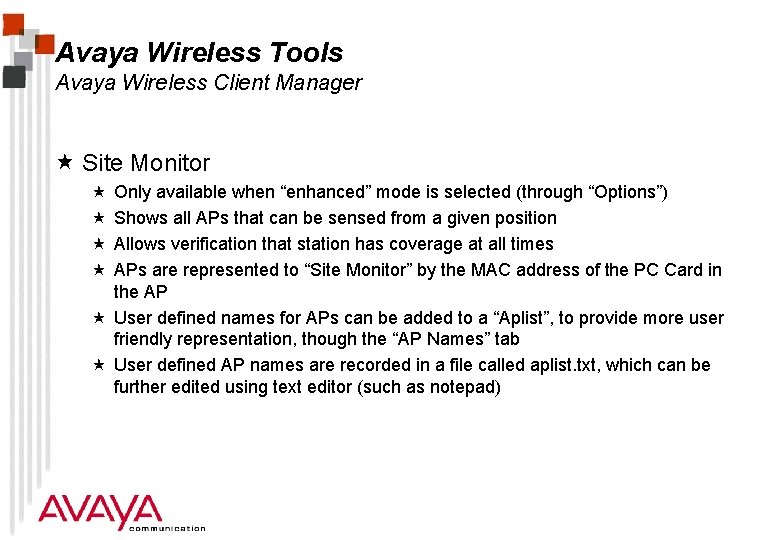 Avaya Wireless Tools
Avaya Wireless Client Manager

★ Site Monitor

★ Only available when “enhanced” mode is selected (through “Options”)
★ Shows all APs that can be sensed from a given position
★ Allows verification that station has coverage at all times
★ APs are represented to “Site Monitor” by the MAC address of the PC Card in the AP
★ User defined names for APs can be added to a “Aplist”, to provide more user friendly representation, though the “AP Names” tab
★ User defined AP names are recorded in a file called aplist.txt, which can be further edited using text editor (such as notepad)

AVAYA
communication